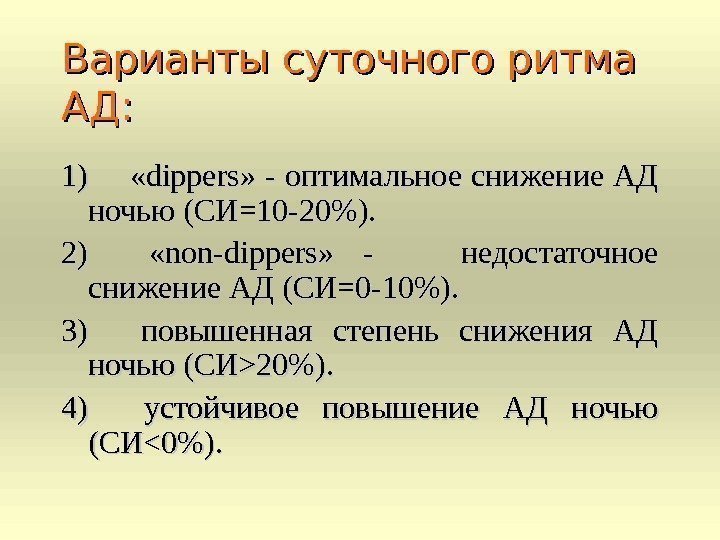 Варианты суточного ритма АД:

1) «dippers» - оптимальное снижение АД ночью (СИ=10-20%).

2) «non-dippers» - недостаточное снижение АД (СИ=0-10%).

3) повышенная степень снижения АД ночью (СИ>20%).

4) устойчивое повышение АД ночью (СИ<0%).